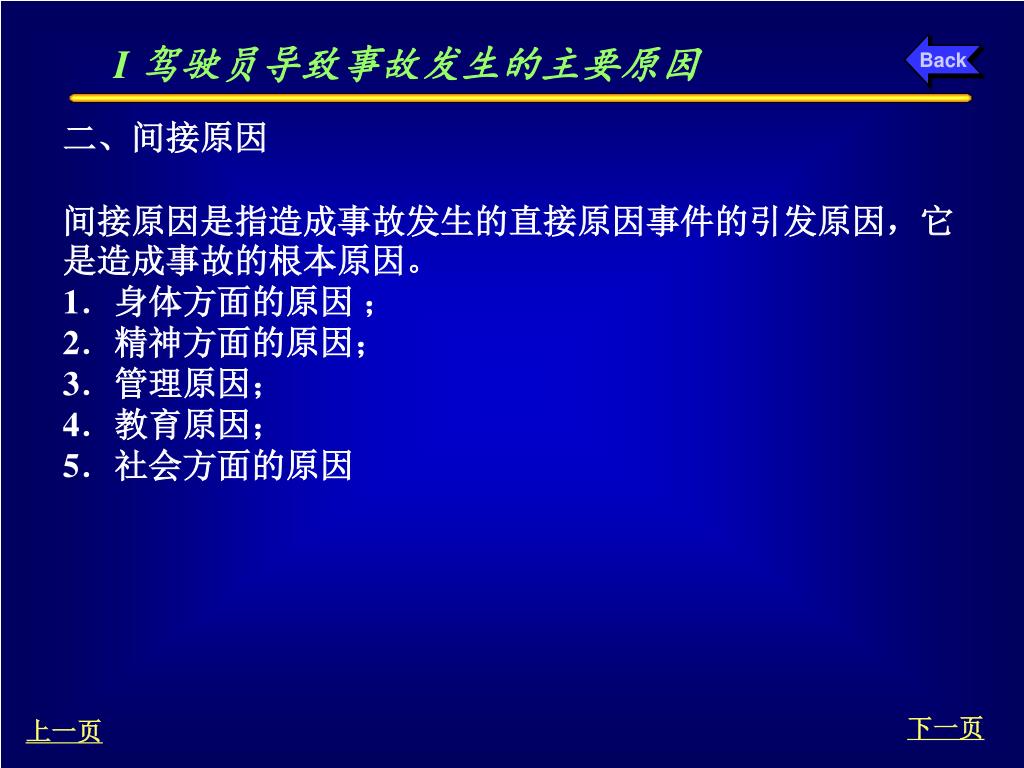 I 驾驶员导致事故发生的主要原因

Back

二、间接原因

间接原因是指造成事故发生的直接原因事件的引发原因，它是造成事故的根本原因。
1．身体方面的原因 ;
2．精神方面的原因;
3．管理原因;
4．教育原因;
5．社会方面的原因

上一页

下一页